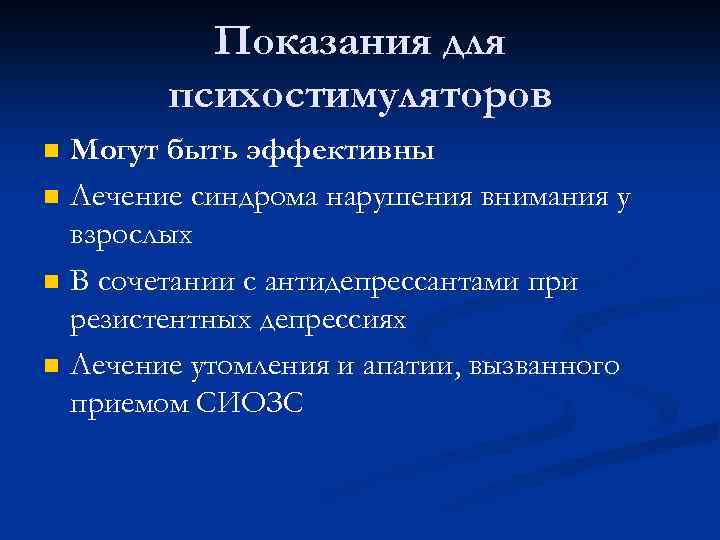 Показания для психостимуляторов

Могут быть эффективны

Лечение синдрома нарушения внимания у взрослых

В сочетании с антидепрессантами при резистентных депрессиях

Лечение утомления и апатии, вызванного приемом СИОЗС